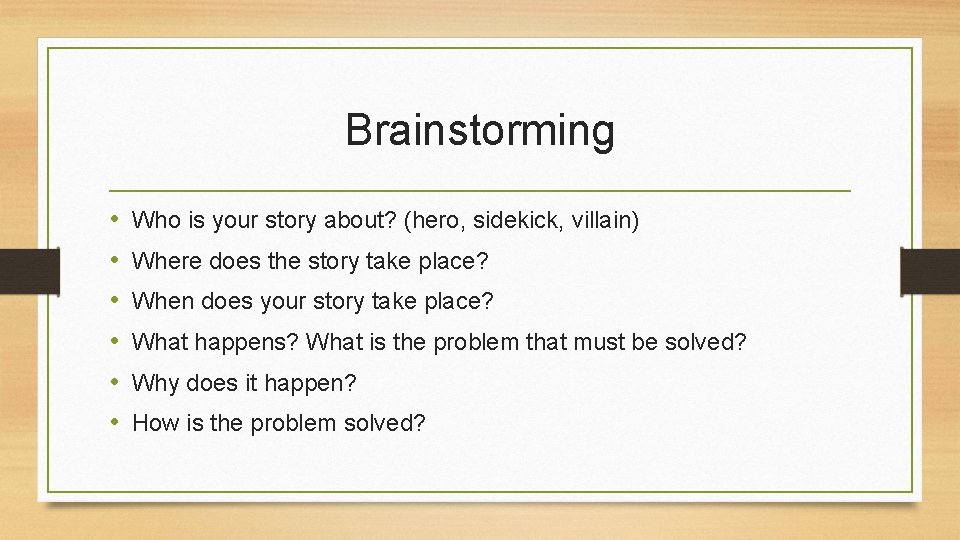 Brainstorming

• Who is your story about? (hero, sidekick, villain)
• Where does the story take place?
• When does your story take place?
• What happens? What is the problem that must be solved?
• Why does it happen?
• How is the problem solved?